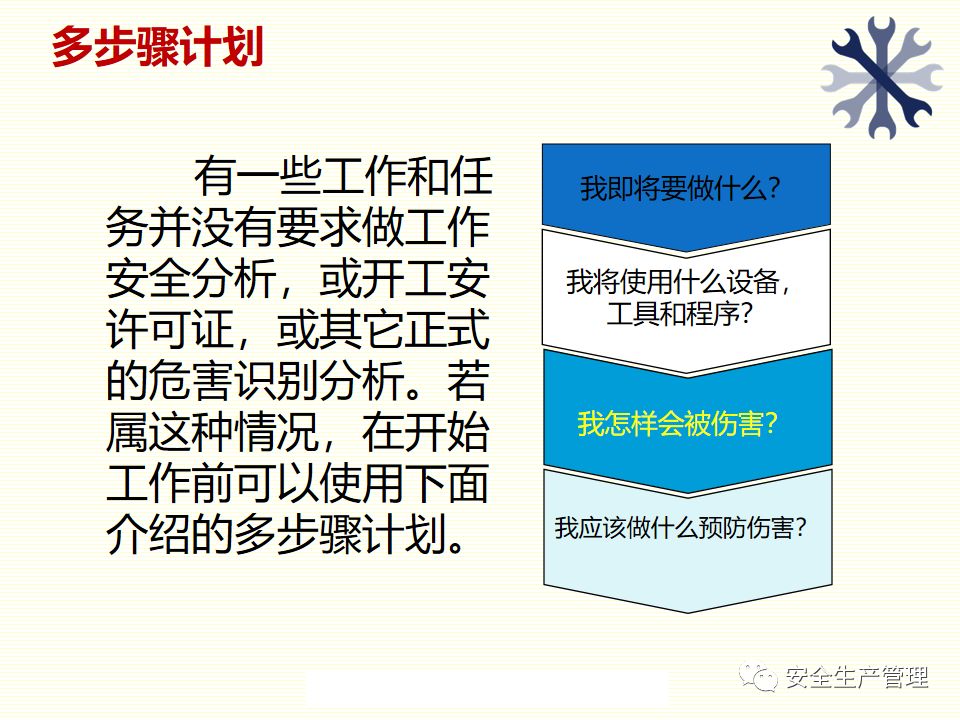 多步骤计划

有一些工作和任务并没有要求做工作安全分析，或开工安许可证，或其它正式的危害识别分析。若属这种情况，在开始工作前可以使用下面介绍的多步骤计划。

我即将要做什么？

我将使用什么设备，工具和程序？

我怎样会被伤害？

我应该做什么预防伤害？

安全生产管理